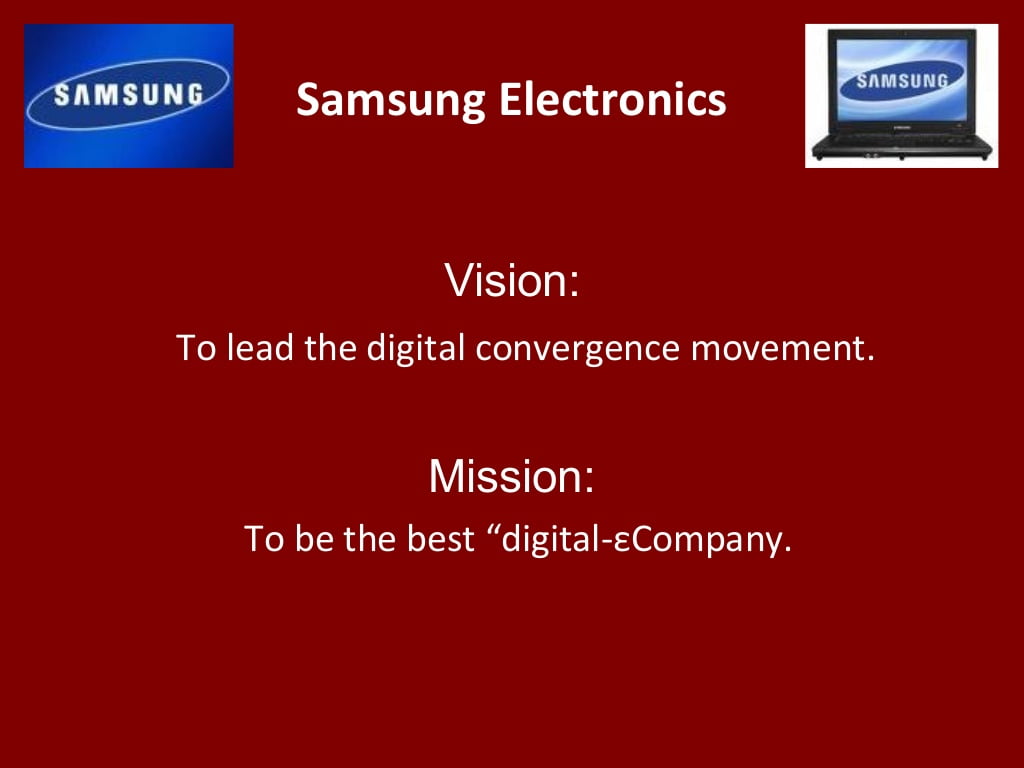 SAMSUNG

Samsung Electronics

SAMSUNG

Vision:

To lead the digital convergence movement.

Mission:

To be the best “digital-εCompany.